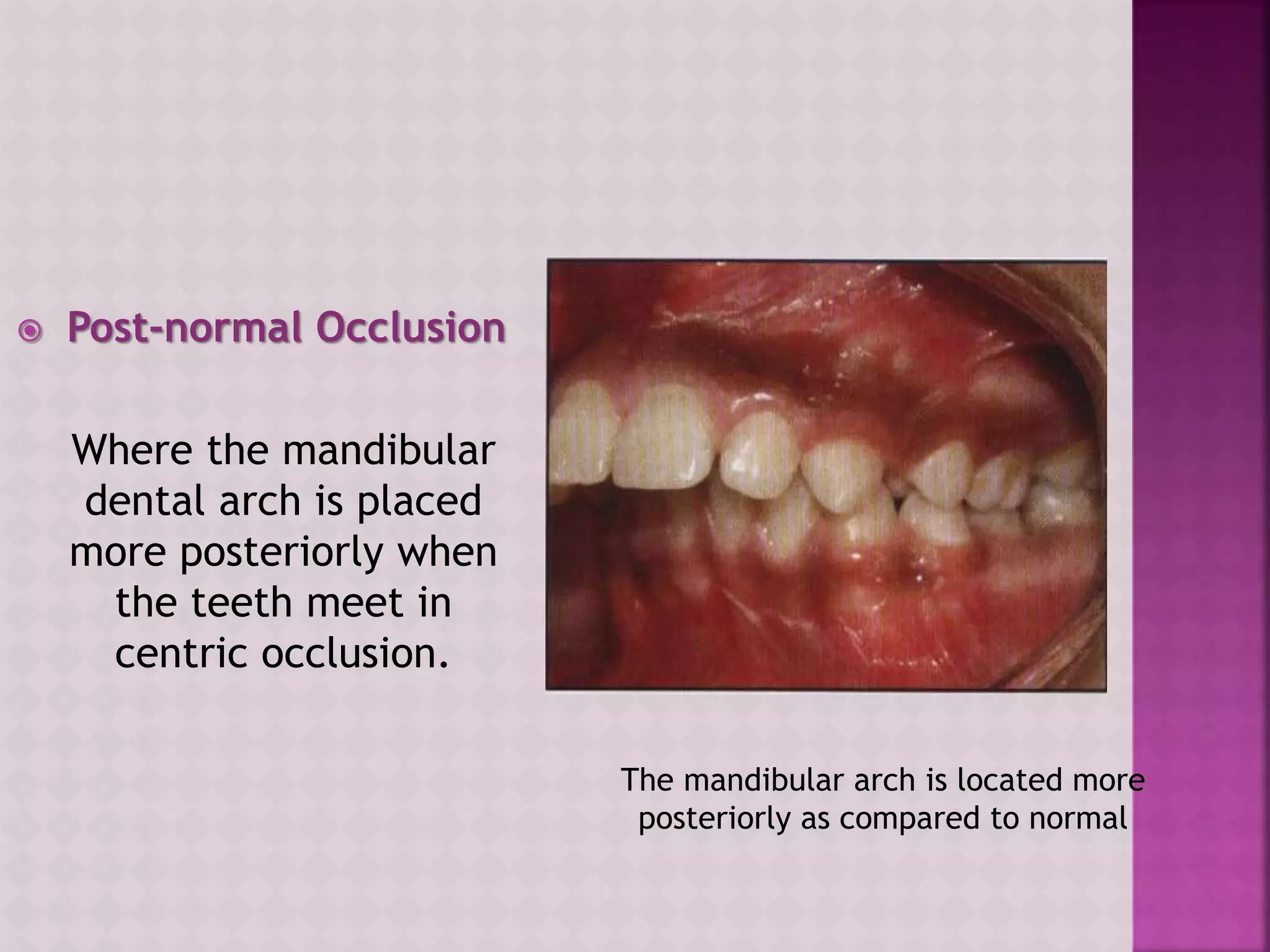 Post-normal Occlusion

Where the mandibular dental arch is placed more posteriorly when the teeth meet in centric occlusion.

The mandibular arch is located more posteriorly as compared to normal